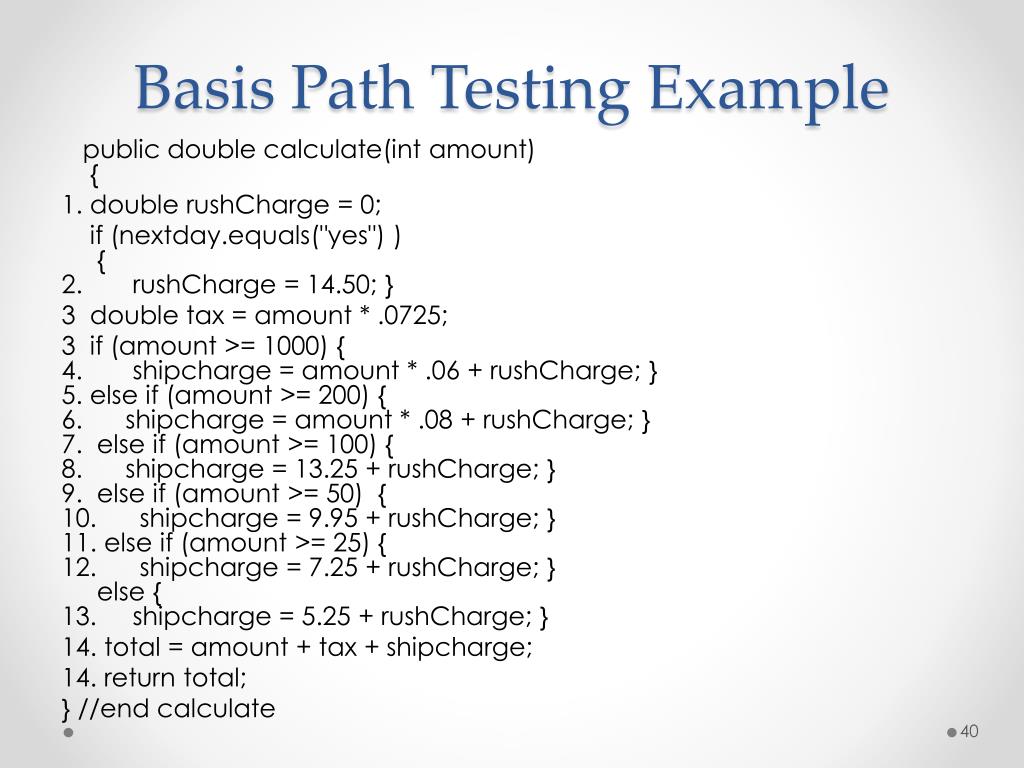 Basis Path Testing Example

public double calculate(int amount)
{
1. double rushCharge = 0;
if (nextday.equals("yes") )
{
2. rushCharge = 14.50; }
3 double tax = amount * .0725;
3 if (amount >= 1000) {
4. shipcharge = amount * .06 + rushCharge; }
5. else if (amount >= 200) {
6. shipcharge = amount * .08 + rushCharge; }
7. else if (amount >= 100) {
8. shipcharge = 13.25 + rushCharge; }
9. else if (amount >= 50) {
10. shipcharge = 9.95 + rushCharge; }
11. else if (amount >= 25) {
12. shipcharge = 7.25 + rushCharge; }
else {
13. shipcharge = 5.25 + rushCharge; }
14. total = amount + tax + shipcharge;
14. return total;
} //end calculate

40